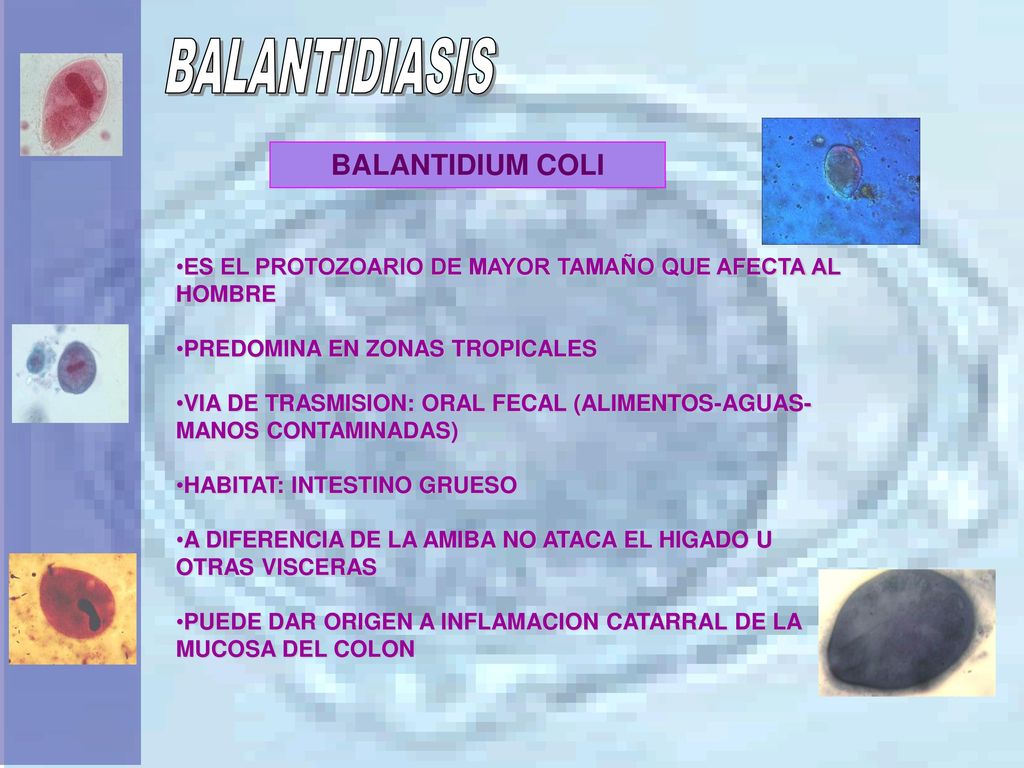 BALANTIDIASIS

BALANTIDIUM COLI

•ES EL PROTOZOARIO DE MAYOR TAMAÑO QUE AFECTA AL HOMBRE

•PREDOMINA EN ZONAS TROPICALES

•VIA DE TRASMISION: ORAL FECAL (ALIMENTOS-AGUAS-MANOS CONTAMINADAS)

•HABITAT: INTESTINO GRUESO

•A DIFERENCIA DE LA AMIBA NO ATACA EL HIGADO U OTRAS VISCERAS

•PUEDE DAR ORIGEN A INFLAMACION CATARRAL DE LA MUCOSA DEL COLON